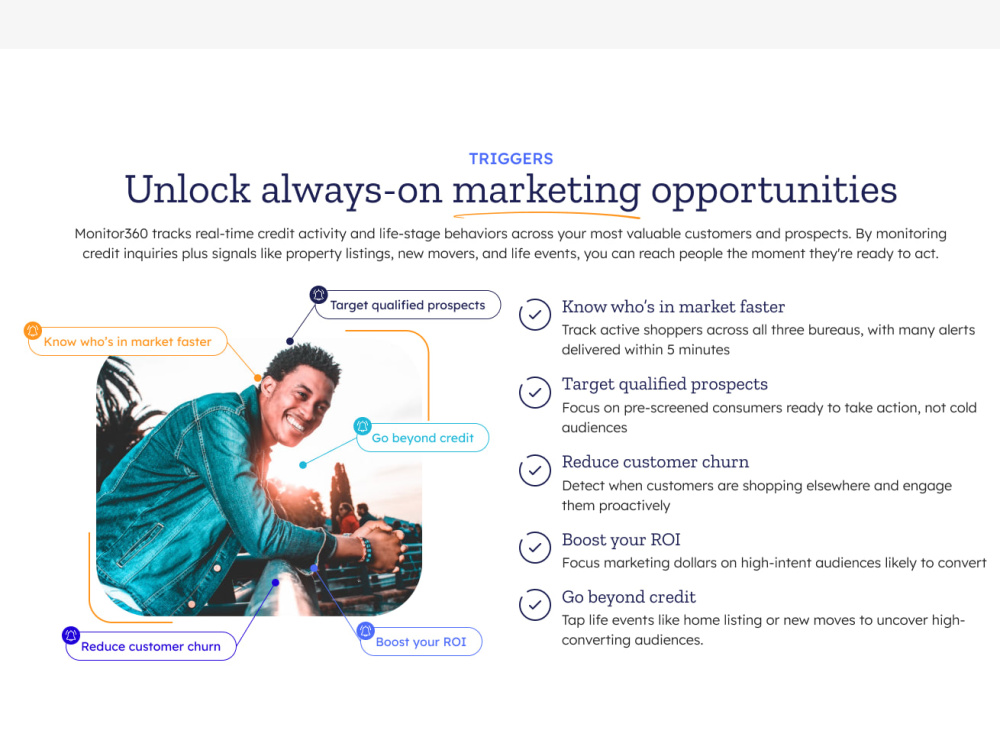 TRIGGERS

Unlock always-on marketing opportunities

Monitor360 tracks real-time credit activity and life-stage behaviors across your most valuable customers and prospects. By monitoring credit inquiries plus signals like property listings, new movers, and life events, you can reach people the moment they're ready to act.

Target qualified prospects

Know who's in market faster

Go beyond credit

Reduce customer churn

Boost your ROI

Know who's in market faster
Track active shoppers across all three bureaus, with many alerts delivered within 5 minutes

Target qualified prospects
Focus on pre-screened consumers ready to take action, not cold audiences

Reduce customer churn
Detect when customers are shopping elsewhere and engage them proactively

Boost your ROI
Focus marketing dollars on high-intent audiences likely to convert

Go beyond credit
Tap life events like home listing or new moves to uncover high-converting audiences.